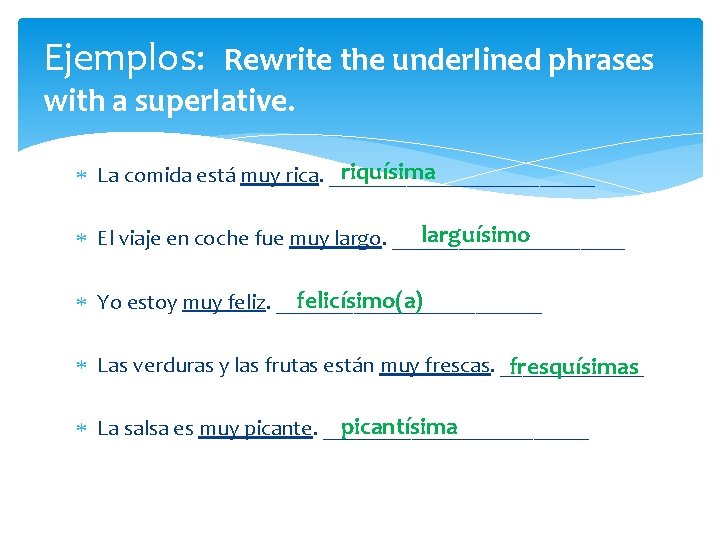 Ejemplos: Rewrite the underlined phrases with a superlative.

* La comida está muy rica. riquísima

* El viaje en coche fue muy largo. larguísimo

* Yo estoy muy feliz. felicísimo(a)

* Las verduras y las frutas están muy frescas. fresquísimas

* La salsa es muy picante. picantísima